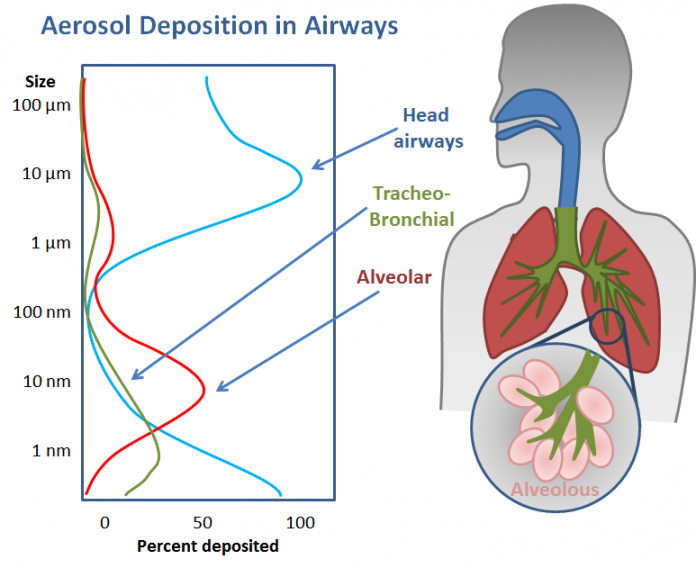 Aerosol Deposition in Airways

Size
100 μm
10 μm
1 μm
100 nm
10 nm
1 nm

0
50
100
Percent deposited

Head airways

Tracheo-Bronchial

Alveolar

Alveolous